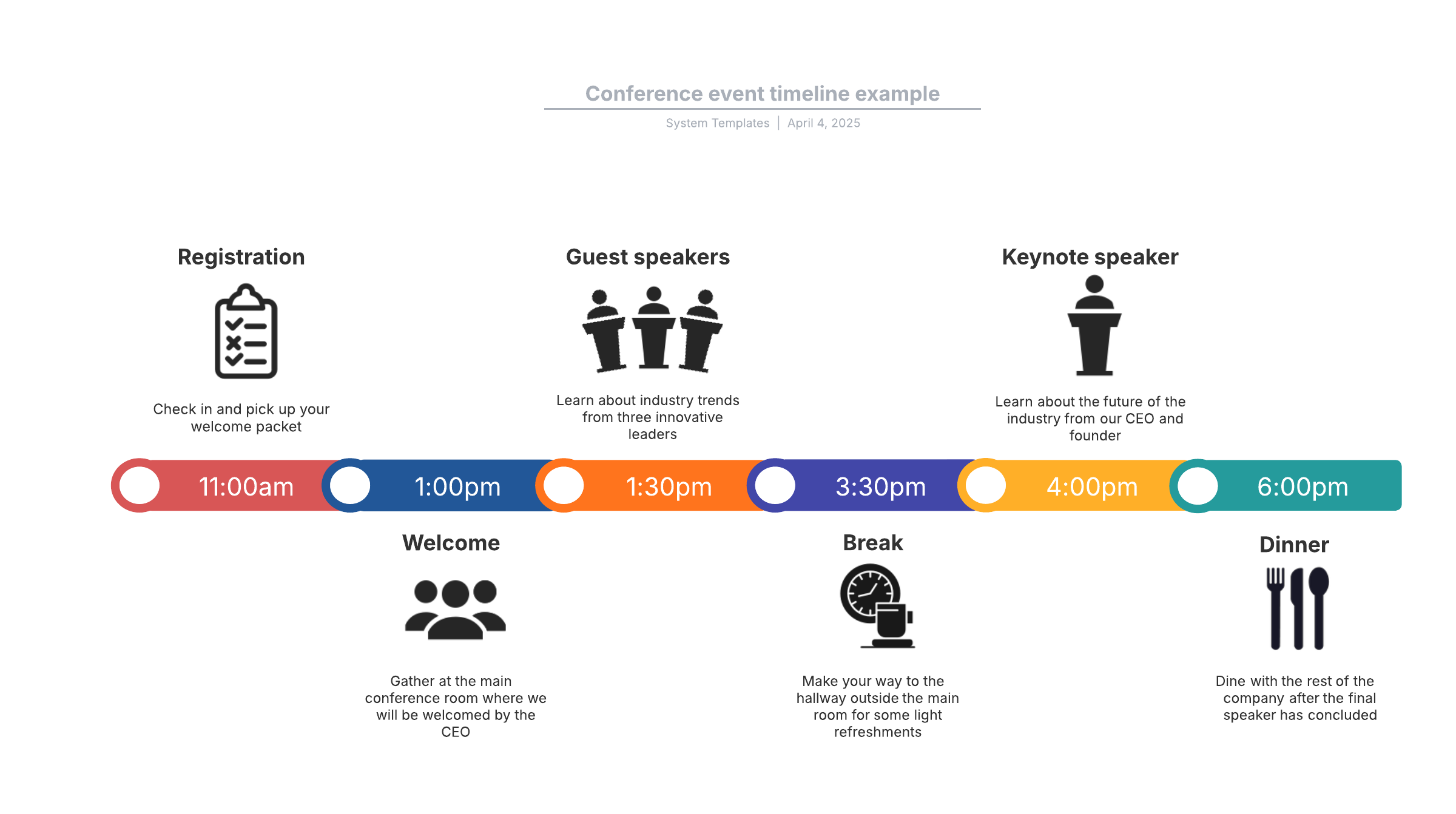 Conference event timeline example

System Templates | April 4, 2025

Registration

Check in and pick up your welcome packet

Guest speakers

Learn about industry trends from three innovative leaders

Keynote speaker

Learn about the future of the industry from our CEO and founder

11:00am

1:00pm

1:30pm

3:30pm

4:00pm

6:00pm

Welcome

Gather at the main conference room where we will be welcomed by the CEO

Break

Make your way to the hallway outside the main room for some light refreshments

Dinner

Dine with the rest of the company after the final speaker has concluded